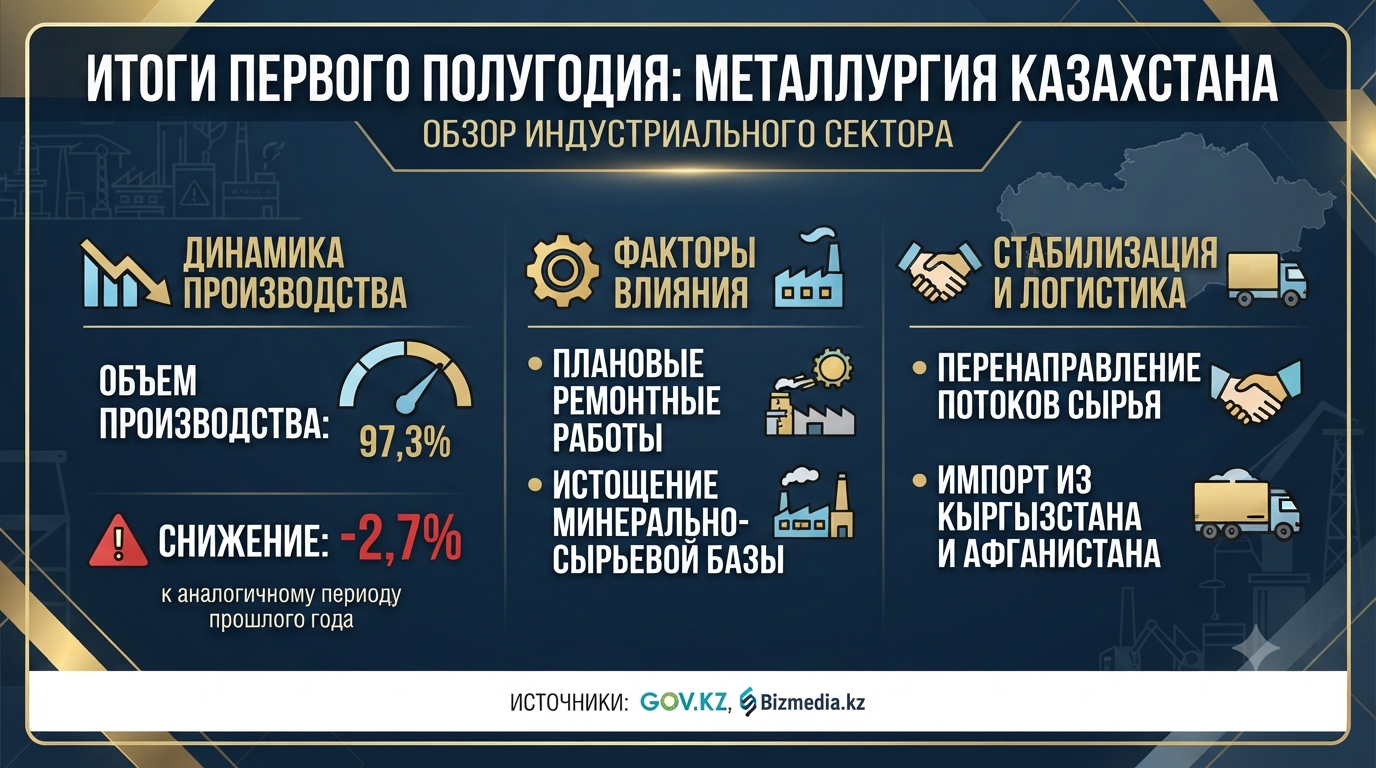 ИТОГИ ПЕРВОГО ПОЛУГОДИЯ: МЕТАЛЛУРГИЯ КАЗАХСТАНА

ОБЗОР ИНДУСТРИАЛЬНОГО СЕКТОРА

ДИНАМИКА ПРОИЗВОДСТВА

ОБЪЕМ ПРОИЗВОДСТВА: 97,3%

СНИЖЕНИЕ: -2,7%

к аналогичному периоду прошлого года

ФАКТОРЫ ВЛИЯНИЯ

• ПЛАНОВЫЕ РЕМОНТНЫЕ РАБОТЫ

• ИСТОЩЕНИЕ МИНЕРАЛЬНО-СЫРЬЕВОЙ БАЗЫ

СТАБИЛИЗАЦИЯ И ЛОГИСТИКА

• ПЕРЕНАПРАВЛЕНИЕ ПОТОКОВ СЫРЬЯ

• ИМПОРТ ИЗ КЫРГЫЗСТАНА И АФГАНИСТАНА

ИСТОЧНИКИ: GOV.KZ, Bizmedia.kz